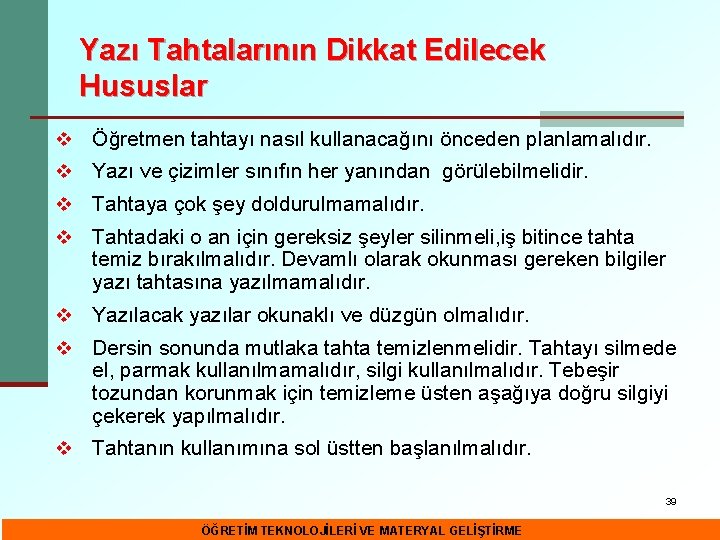 Yazı Tahtalarının Dikkat Edilecek Hususlar

❖ Öğretmen tahtayı nasıl kullanacağını önceden planlamalıdır.

❖ Yazı ve çizimler sınıfın her yanından görülebilmelidir.

❖ Tahtaya çok şey doldurulmamalıdır.

❖ Tahtadaki o an için gereksiz şeyler silinmeli,iş bitince tahta temiz bırakılmalıdır. Devamlı olarak okunması gereken bilgiler yazı tahtasına yazılmamalıdır.

❖ Yazılacak yazılar okunaklı ve düzgün olmalıdır.

❖ Dersin sonunda mutlaka tahta temizlenmelidir. Tahtayı silmede el, parmak kullanılmamalıdır, silgi kullanılmalıdır. Tebeşir tozundan korunmak için temizleme üsten aşağıya doğru silgiyi çekerek yapılmalıdır.

❖ Tahtanın kullanımına sol üstten başlanılmalıdır.

39

ÖĞRETİM TEKNOLOJİLERİ VE MATERYAL GELİŞTİRME